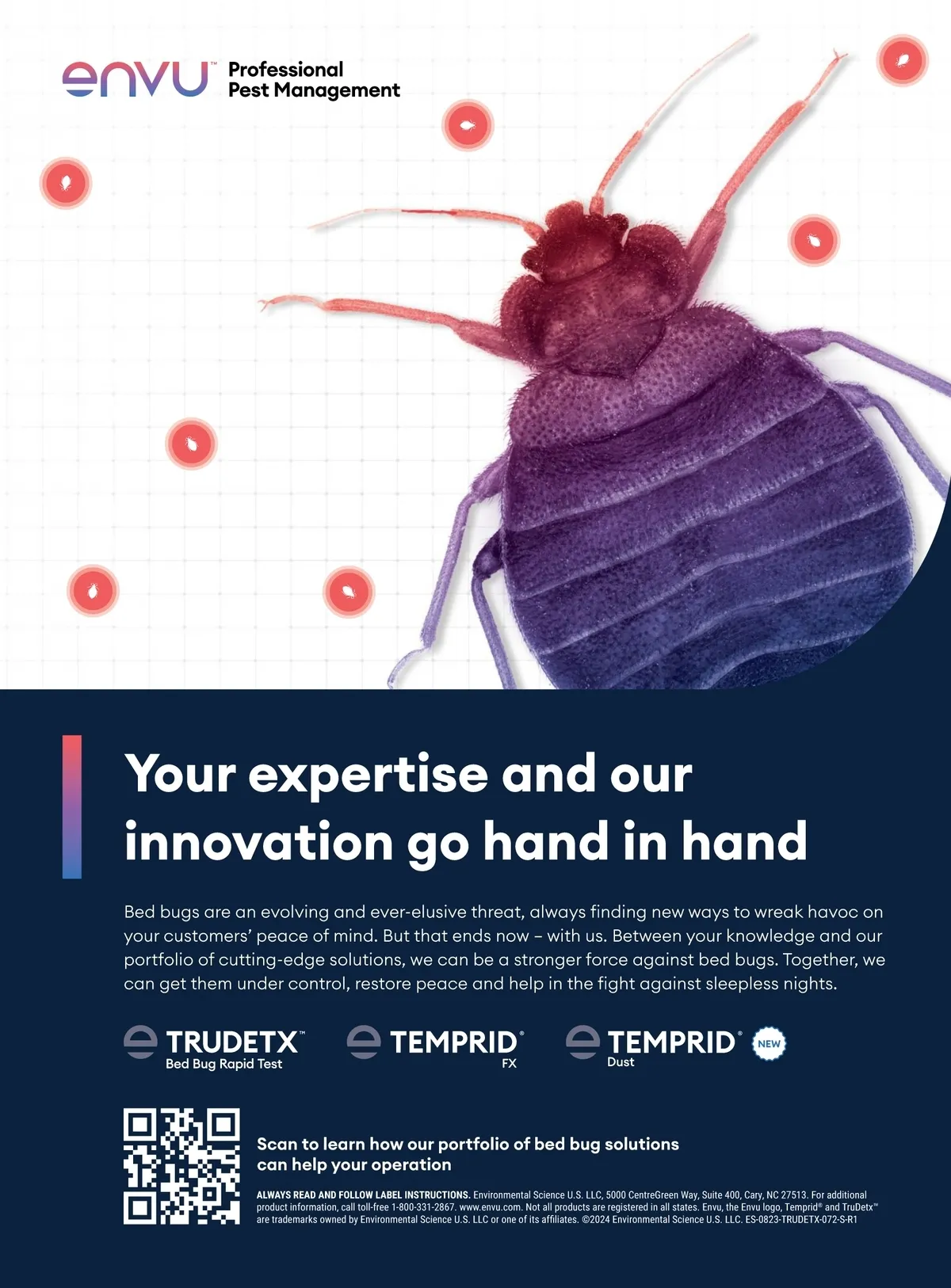 envu™ Professional Pest Management

Your expertise and our innovation go hand in hand

Bed bugs are an evolving and ever-elusive threat, always finding new ways to wreak havoc on your customers' peace of mind. But that ends now – with us. Between your knowledge and our portfolio of cutting-edge solutions, we can be a stronger force against bed bugs. Together, we can get them under control, restore peace and help in the fight against sleepless nights.

TRUDETX™ Bed Bug Rapid Test

TEMPRID® FX

TEMPRID® Dust NEW

Scan to learn how our portfolio of bed bug solutions can help your operation

ALWAYS READ AND FOLLOW LABEL INSTRUCTIONS. Environmental Science U.S. LLC, 5000 CentreGreen Way, Suite 400, Cary, NC 27513. For additional product information, call toll-free 1-800-331-2867. www.envu.com. Not all products are registered in all states. Envu, the Envu logo, Temprid® and TruDetx™ are trademarks owned by Environmental Science U.S. LLC or one of its affiliates. ©2024 Environmental Science U.S. LLC. ES-0823-TRUDETX-072-S-R1